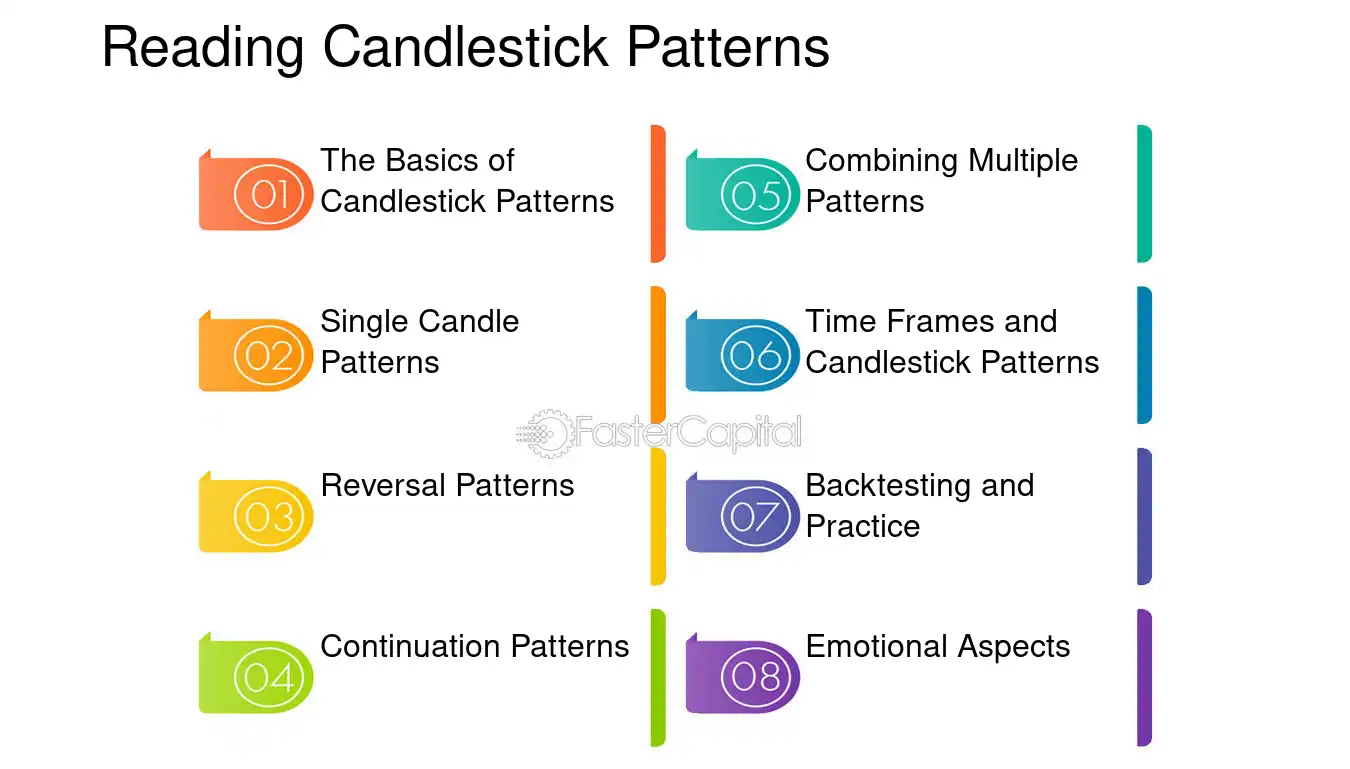 Reading Candlestick Patterns

01
The Basics of Candlestick Patterns

02
Single Candle Patterns

03
Reversal Patterns

04
Continuation Patterns

05
Combining Multiple Patterns

06
Time Frames and Candlestick Patterns

07
Backtesting and Practice

08
Emotional Aspects

FasterCapital